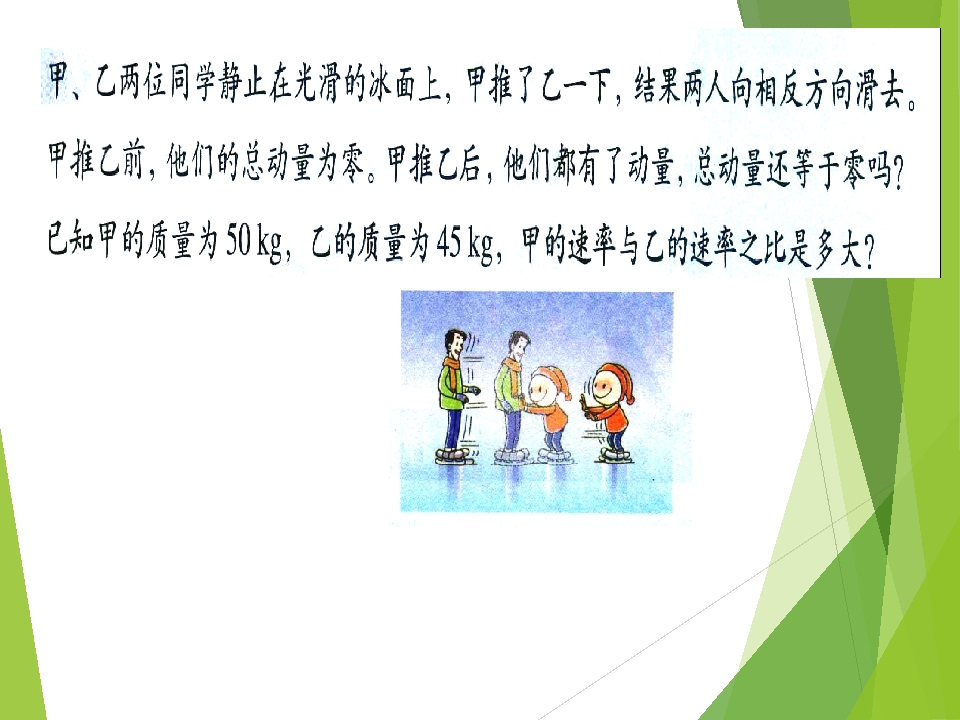 甲、乙两位同学静止在光滑的冰面上，甲推了乙一下，结果两人向相反方向滑去。甲推乙前，他们的总动量为零。甲推乙后，他们都有了动量，总动量还等于零吗？已知甲的质量为 50 kg，乙的质量为 45 kg，甲的速率与乙的速率之比是多大？